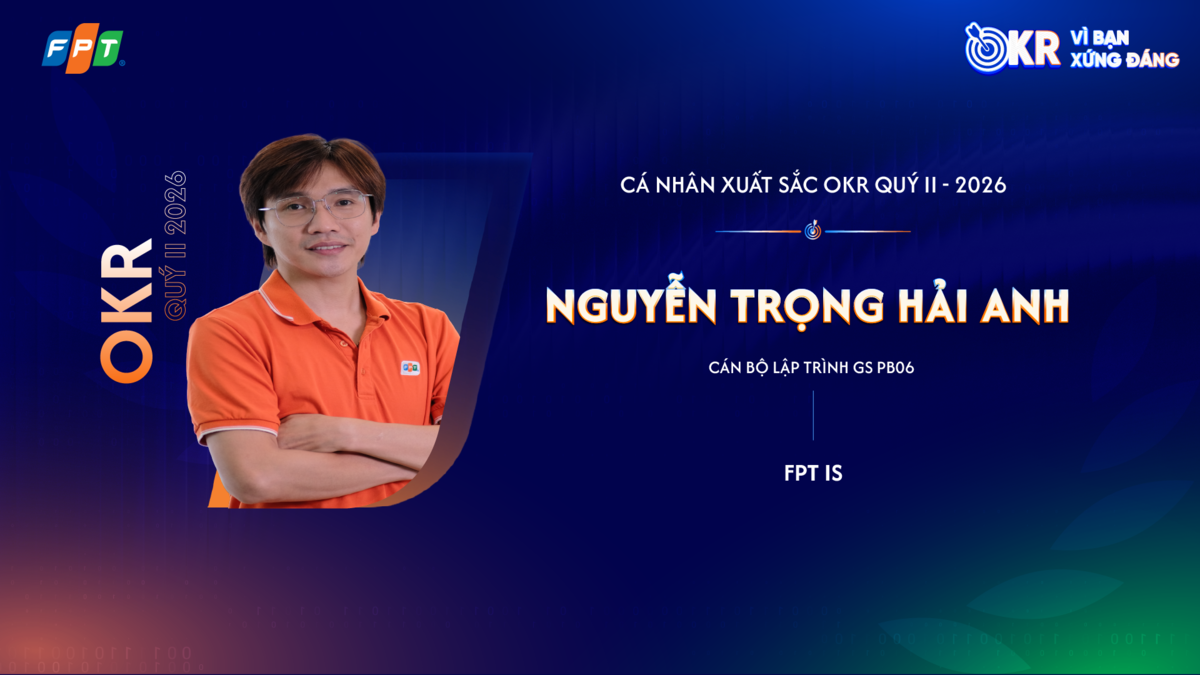 FPT

OKR VÌ BẠN XỨNG ĐÁNG

OKR QUÝ II 2026

CÁ NHÂN XUẤT SẮC OKR QUÝ II - 2026

NGUYỄN TRỌNG HẢI ANH

CÁN BỘ LẬP TRÌNH GS PB06

FPT IS